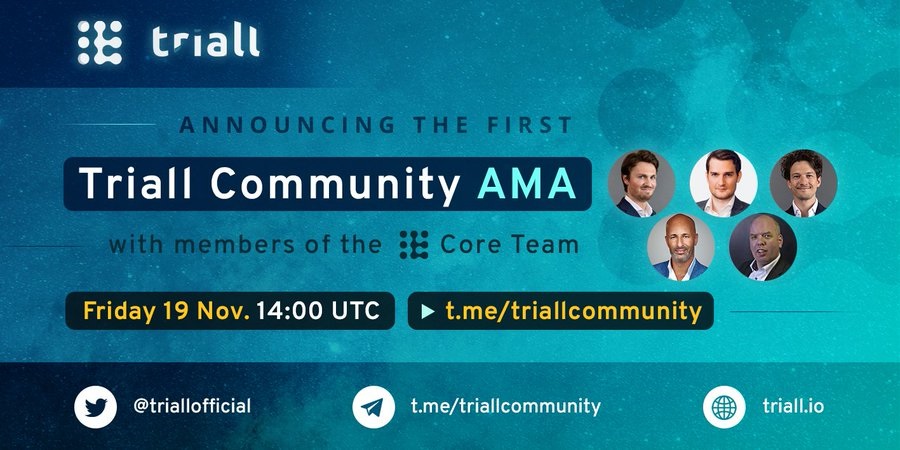 triall

ANNOUNCING THE FIRST

Triall Community AMA

with members of the Core Team

Friday 19 Nov. 14:00 UTC

t.me/triallcommunity

@triallofficial

t.me/triallcommunity

triall.io